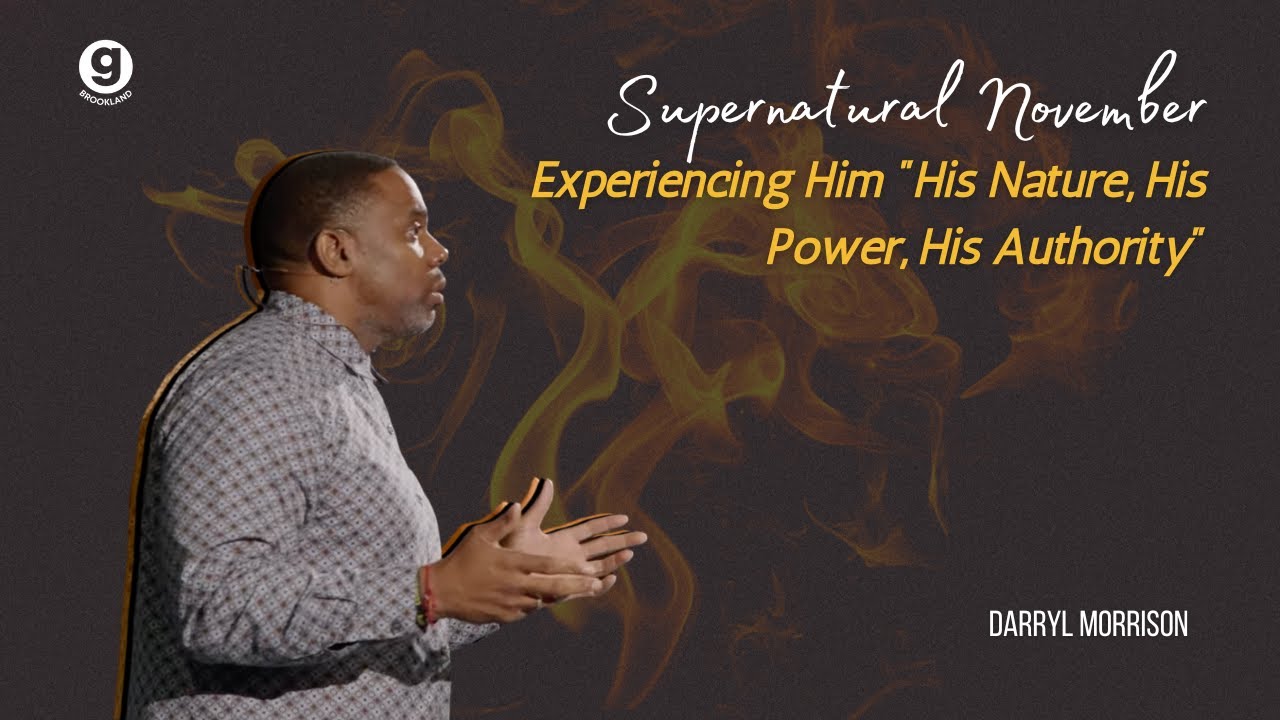 g
BROOKLAND

Supernatural November

Experiencing Him "His Nature, His Power, His Authority"

DARRYL MORRISON